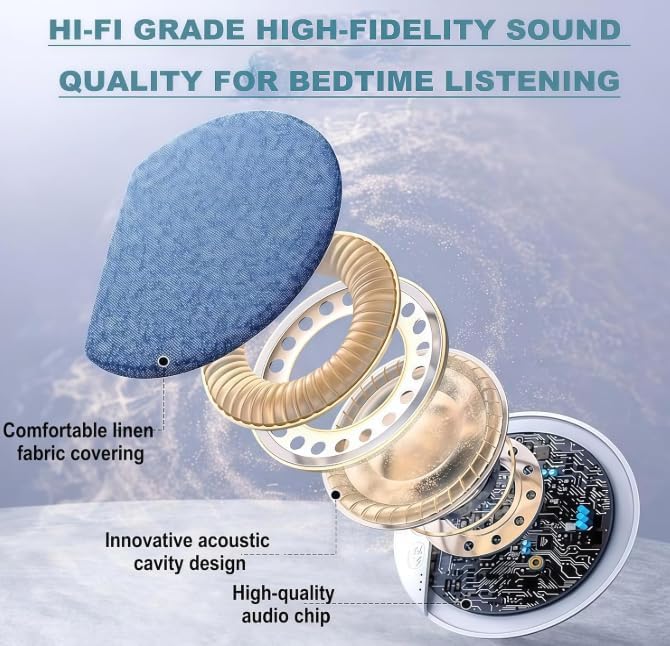 HI-FI GRADE HIGH-FIDELITY SOUND QUALITY FOR BEDTIME LISTENING

Comfortable linen fabric covering

Innovative acoustic cavity design

High-quality audio chip